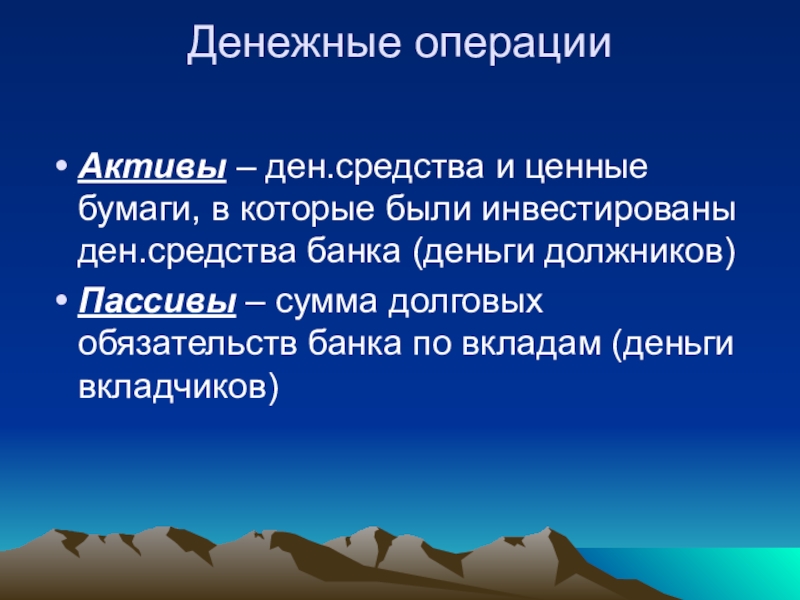 Денежные операции

• Активы – ден.средства и ценные бумаги, в которые были инвестированы ден.средства банка (деньги должников)
• Пассивы – сумма долговых обязательств банка по вкладам (деньги вкладчиков)